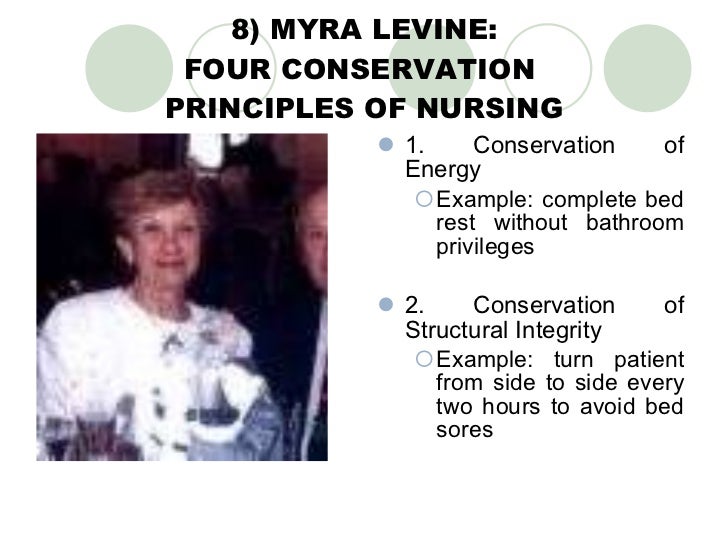 8) MYRA LEVINE:
FOUR CONSERVATION PRINCIPLES OF NURSING

1. Conservation of Energy
Example: complete bed rest without bathroom privileges

2. Conservation of Structural Integrity
Example: turn patient from side to side every two hours to avoid bed sores